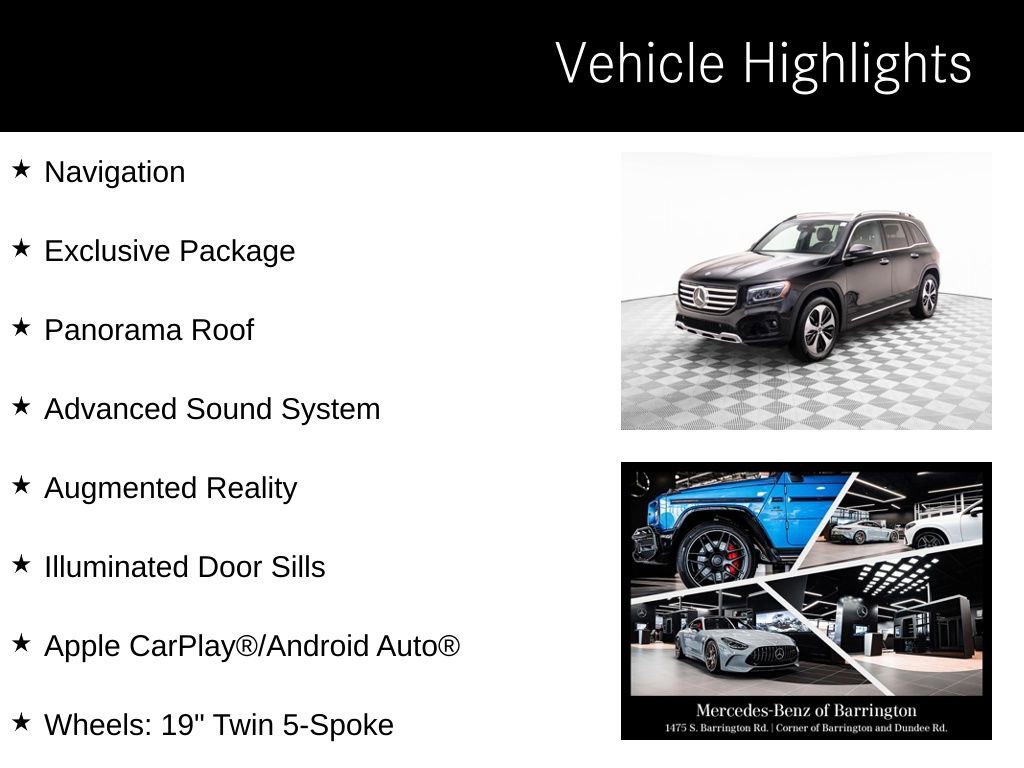 Vehicle Highlights

★ Navigation

★ Exclusive Package

★ Panorama Roof

★ Advanced Sound System

★ Augmented Reality

★ Illuminated Door Sills

★ Apple CarPlay®/Android Auto®

★ Wheels: 19" Twin 5-Spoke

Mercedes-Benz of Barrington
1475 S. Barrington Rd. | Corner of Barrington and Dundee Rd.